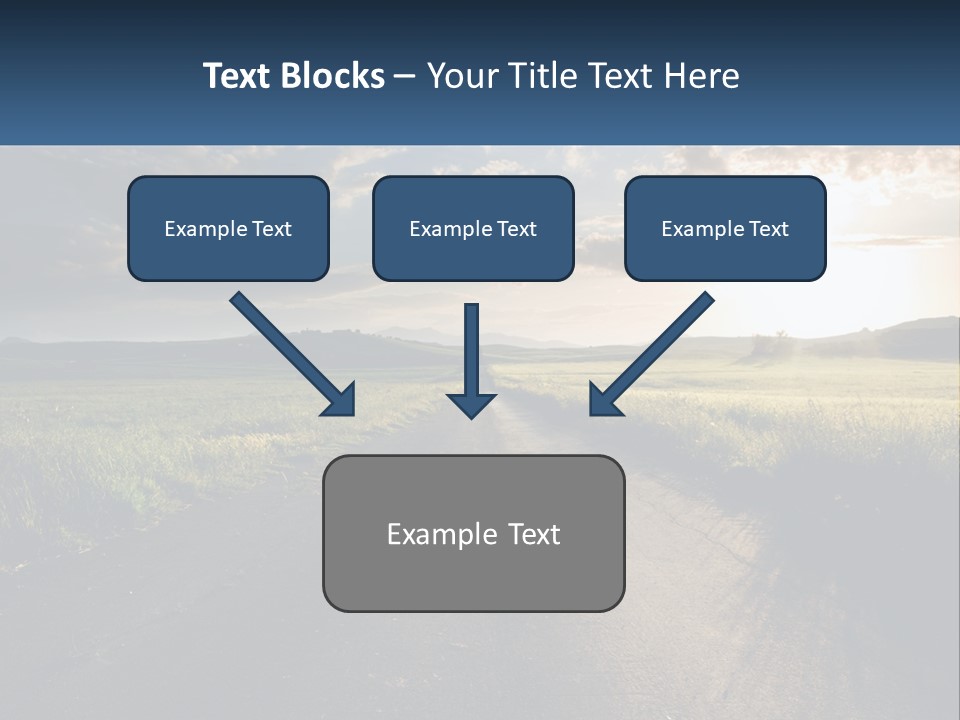 Text Blocks – Your Title Text Here

Example Text

Example Text

Example Text

Example Text